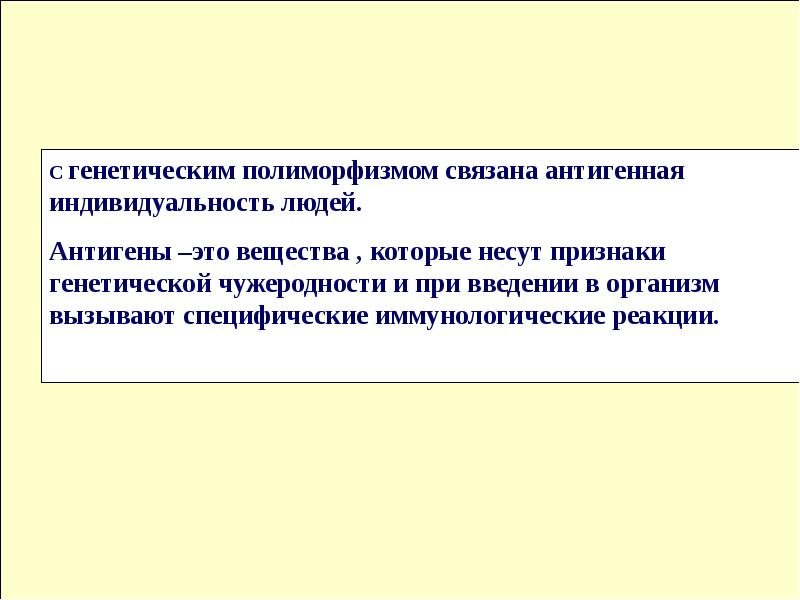 С генетическим полиморфизмом связана антигенная индивидуальность людей.

Антигены –это вещества , которые несут признаки генетической чужеродности и при введении в организм вызывают специфические иммунологические реакции.